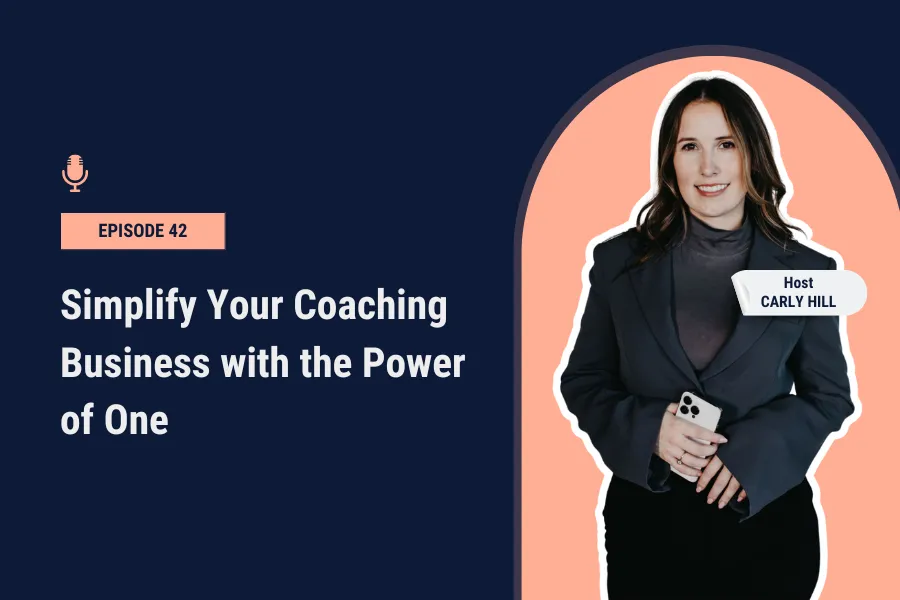 EPISODE 42

Simplify Your Coaching Business with the Power of One

Host
CARLY HILL